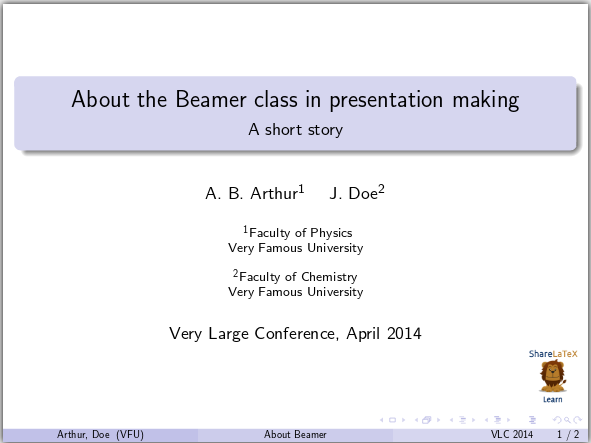 About the Beamer class in presentation making

A short story

A. B. Arthur$^1$ J. Doe$^2$

$^1$Faculty of Physics
Very Famous University

$^2$Faculty of Chemistry
Very Famous University

Very Large Conference, April 2014

ShareLaTeX
Learn

Arthur, Doe (VFU) About Beamer VLC 2014 1 / 2